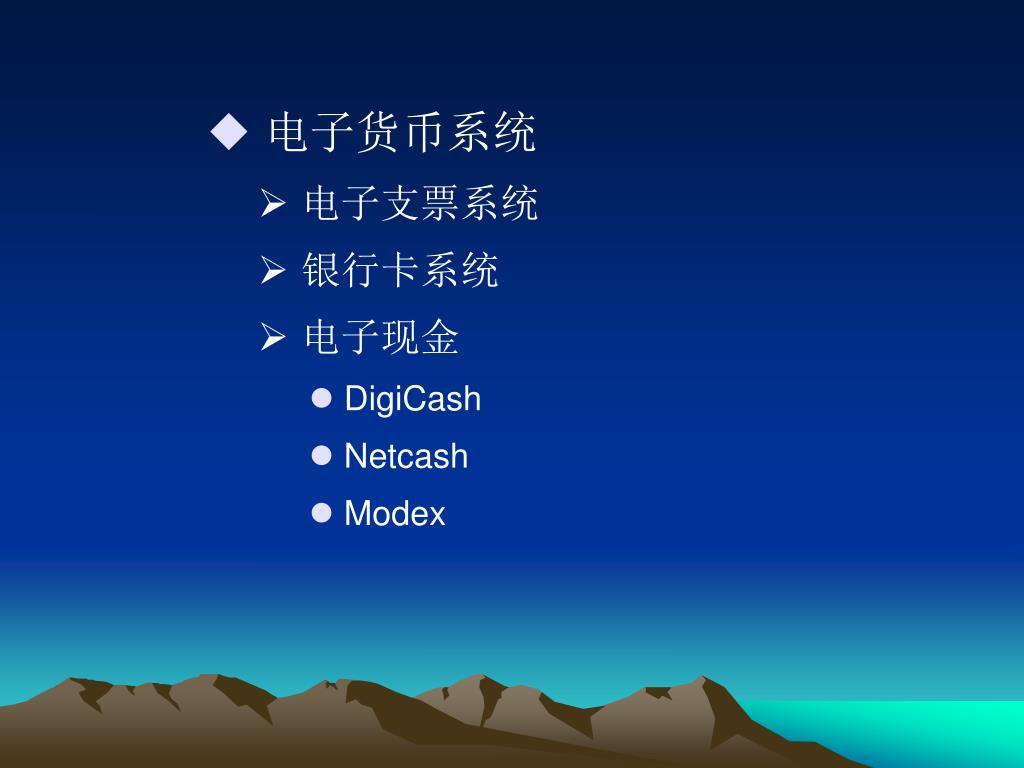 ◆ 电子货币系统

➢ 电子支票系统

➢ 银行卡系统

➢ 电子现金

● DigiCash

● Netcash

● Modex